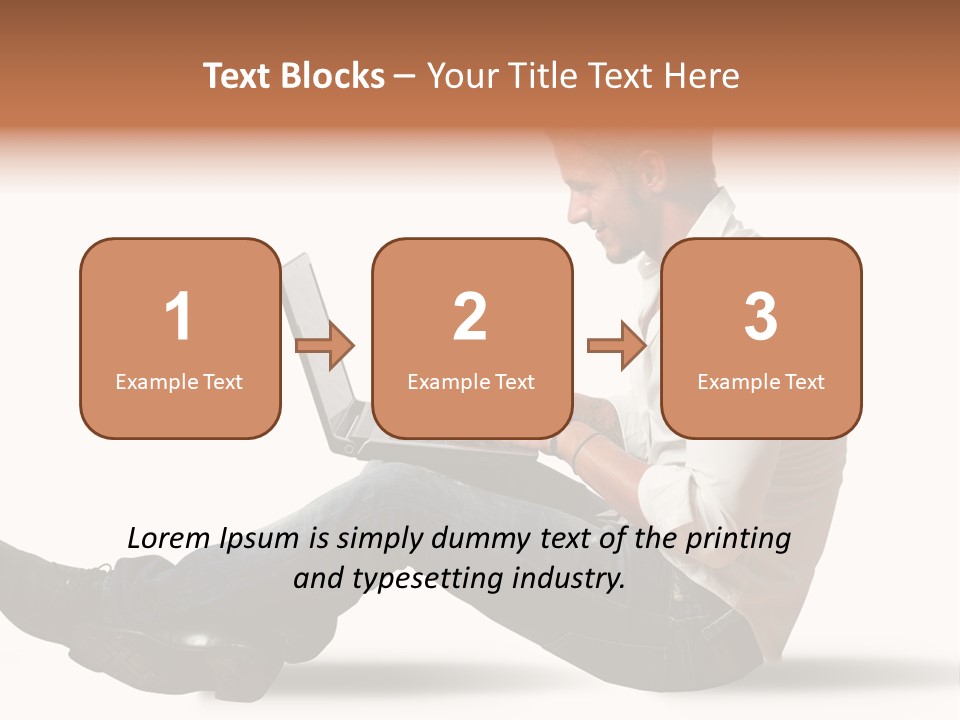 Text Blocks – Your Title Text Here

1
Example Text

2
Example Text

3
Example Text

Lorem Ipsum is simply dummy text of the printing and typesetting industry.